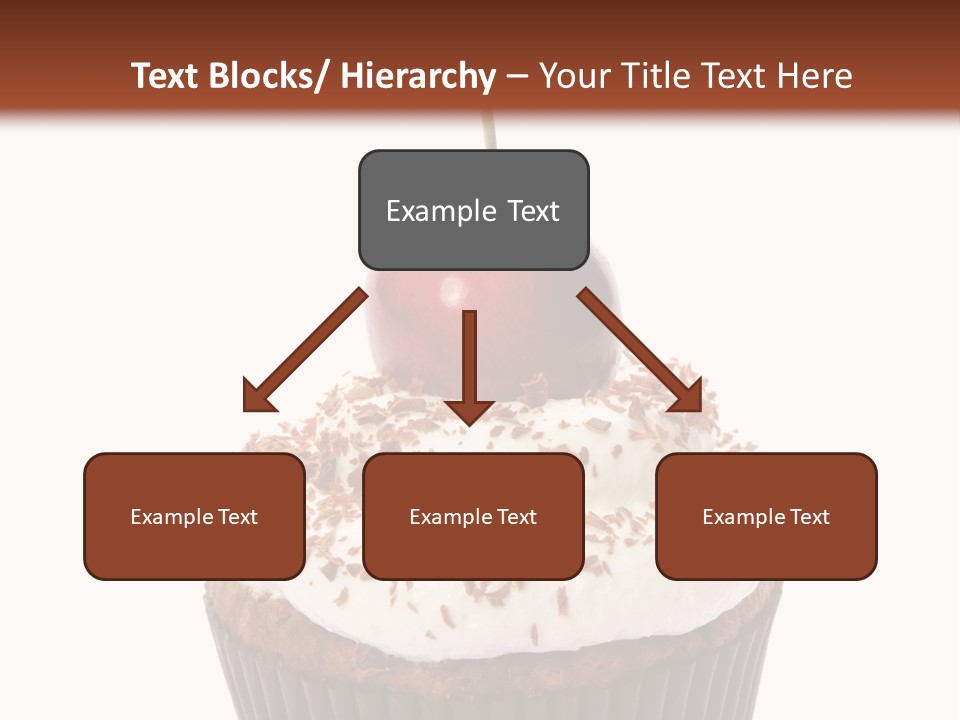 Text Blocks/ Hierarchy – Your Title Text Here

Example Text

Example Text

Example Text

Example Text